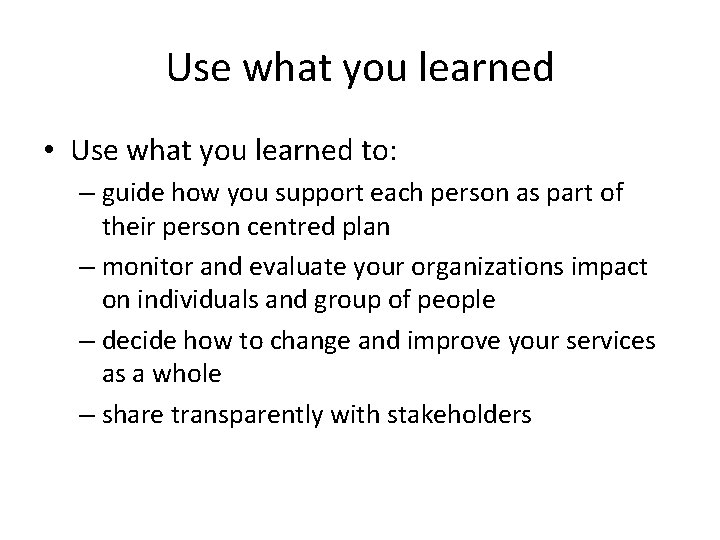 Use what you learned

• Use what you learned to:
  – guide how you support each person as part of their person centred plan
  – monitor and evaluate your organizations impact on individuals and group of people
  – decide how to change and improve your services as a whole
  – share transparently with stakeholders